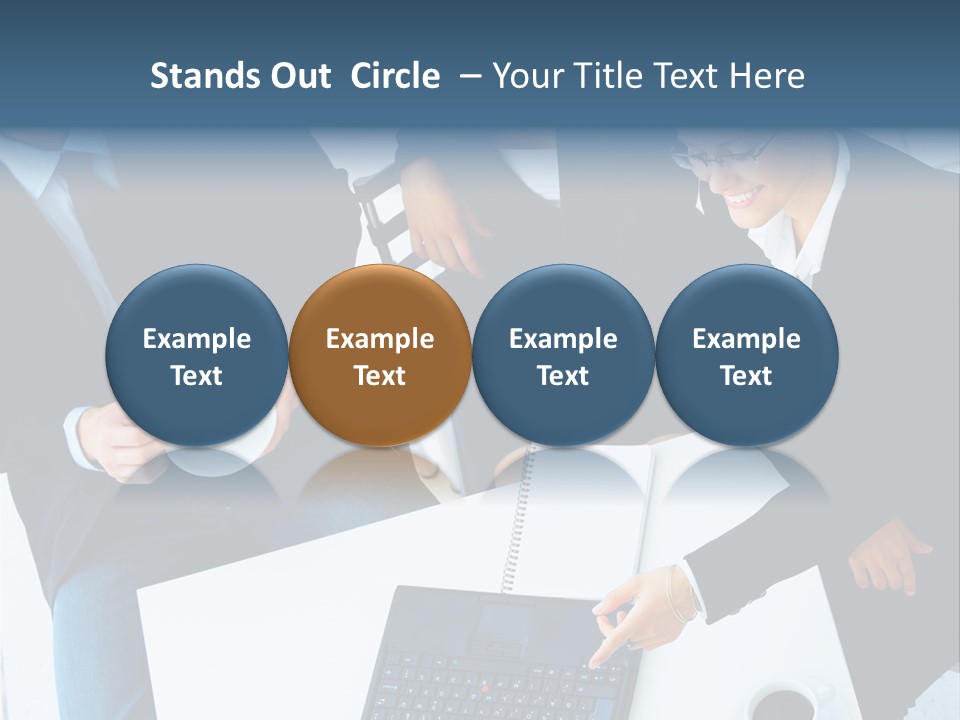 Stands Out Circle – Your Title Text Here

Example Text

Example Text

Example Text

Example Text